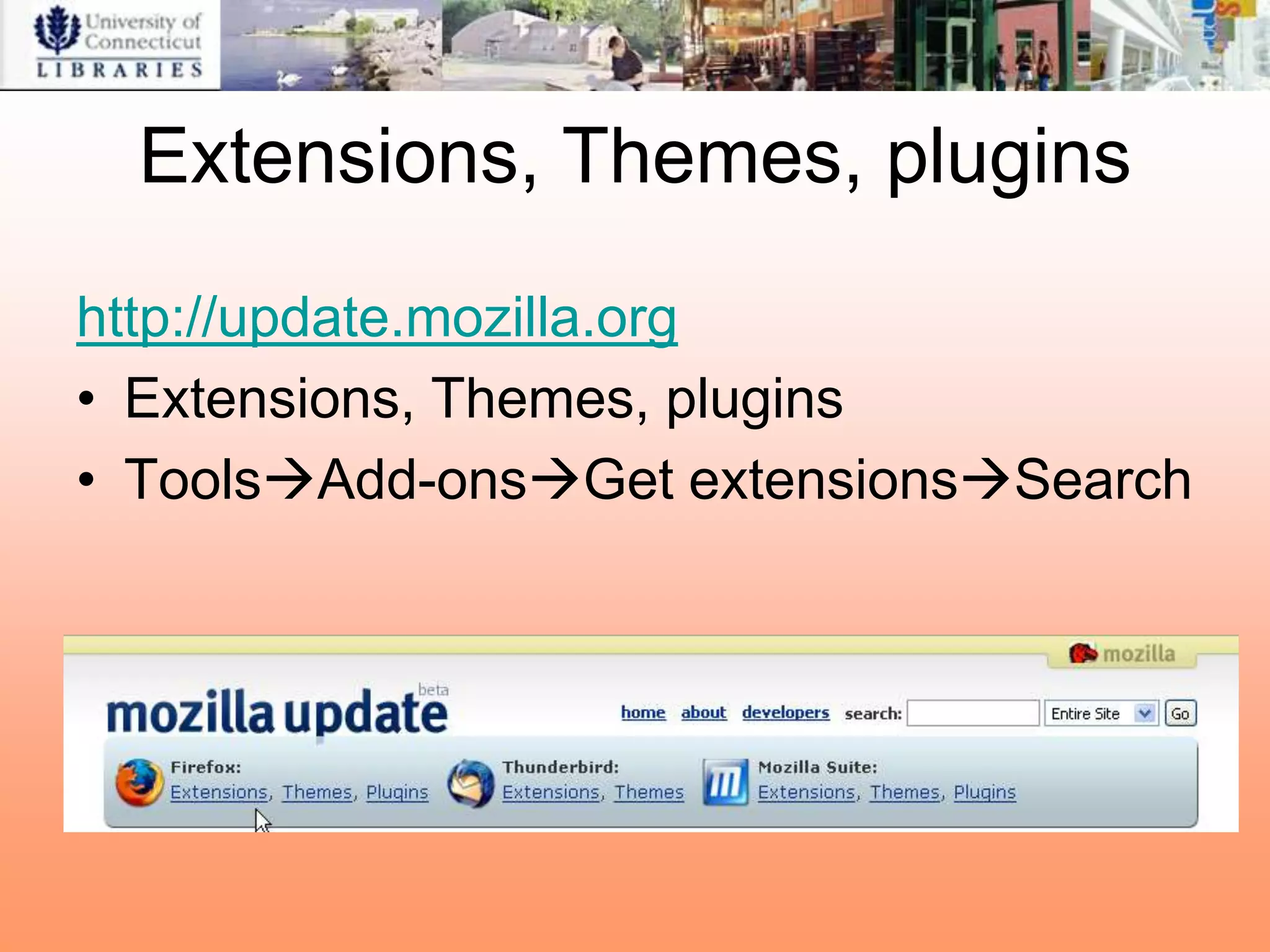 University of Connecticut LIBRARIES

Extensions, Themes, plugins

http://update.mozilla.org

• Extensions, Themes, plugins

• Tools→Add-ons→Get extensions→Search

mozilla

mozilla update beta

home about developers search: Entire Site Go

Firefox: Extensions, Themes, Plugins

Thunderbird: Extensions, Themes

Mozilla Suite: Extensions, Themes, Plugins